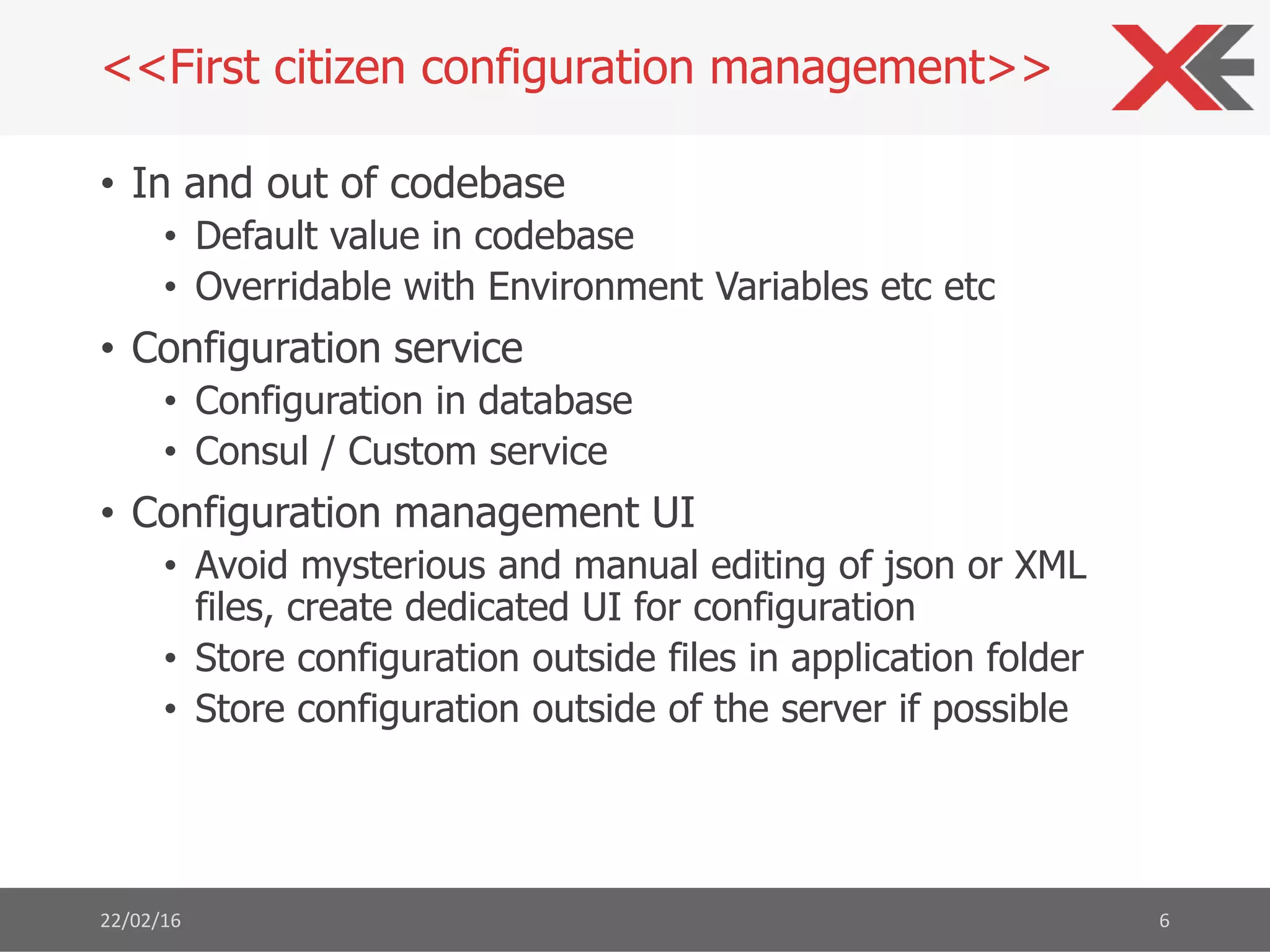 <<First citizen configuration management>>

• In and out of codebase
  • Default value in codebase
  • Overridable with Environment Variables etc etc
• Configuration service
  • Configuration in database
  • Consul / Custom service
• Configuration management UI
  • Avoid mysterious and manual editing of json or XML files, create dedicated UI for configuration
  • Store configuration outside files in application folder
  • Store configuration outside of the server if possible

22/02/16

6